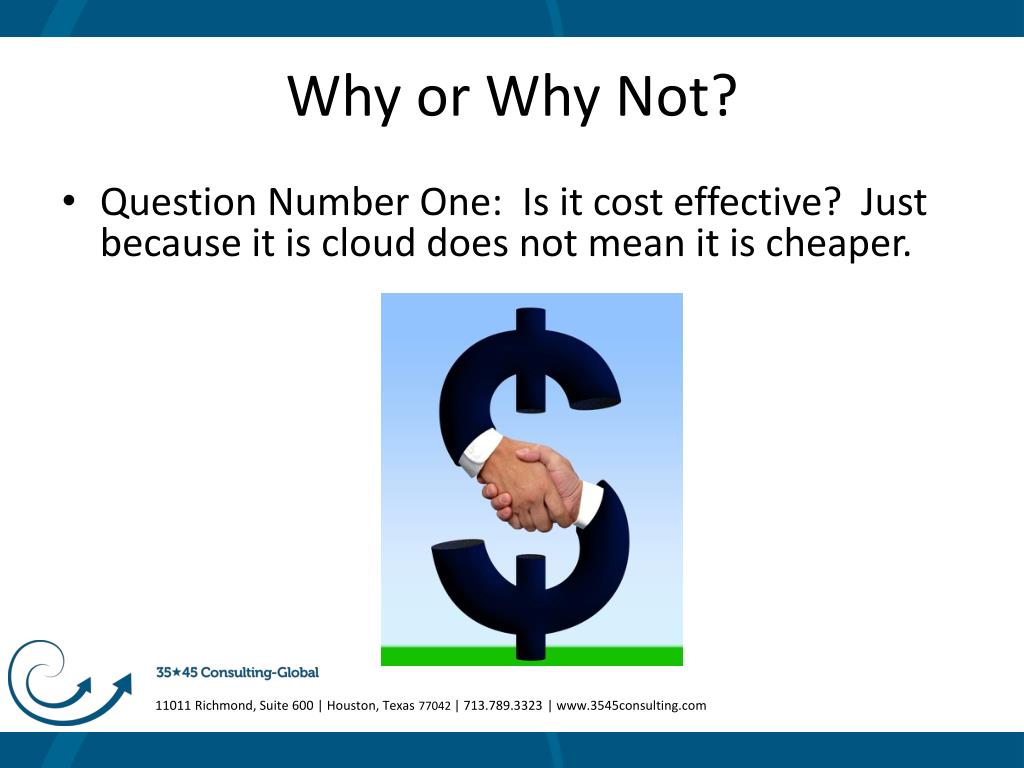 Why or Why Not?

• Question Number One: Is it cost effective? Just because it is cloud does not mean it is cheaper.

35★45 Consulting-Global

11011 Richmond, Suite 600 | Houston, Texas 77042 | 713.789.3323 | www.3545consulting.com